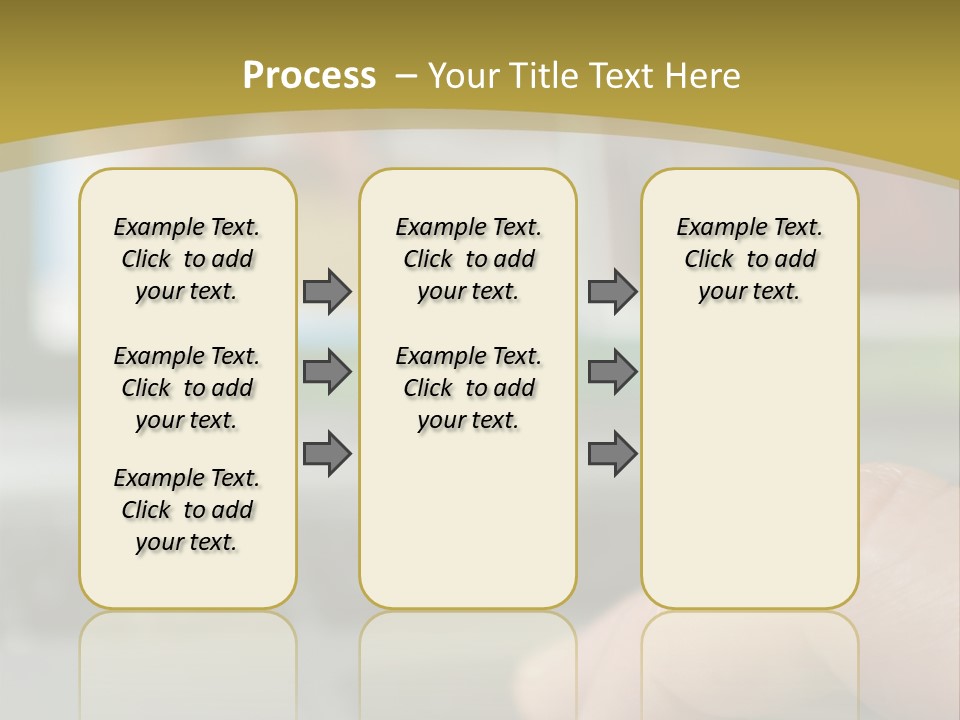 Process – Your Title Text Here

Example Text. Click to add your text.

Example Text. Click to add your text.

Example Text. Click to add your text.

Example Text. Click to add your text.

Example Text. Click to add your text.

Example Text. Click to add your text.